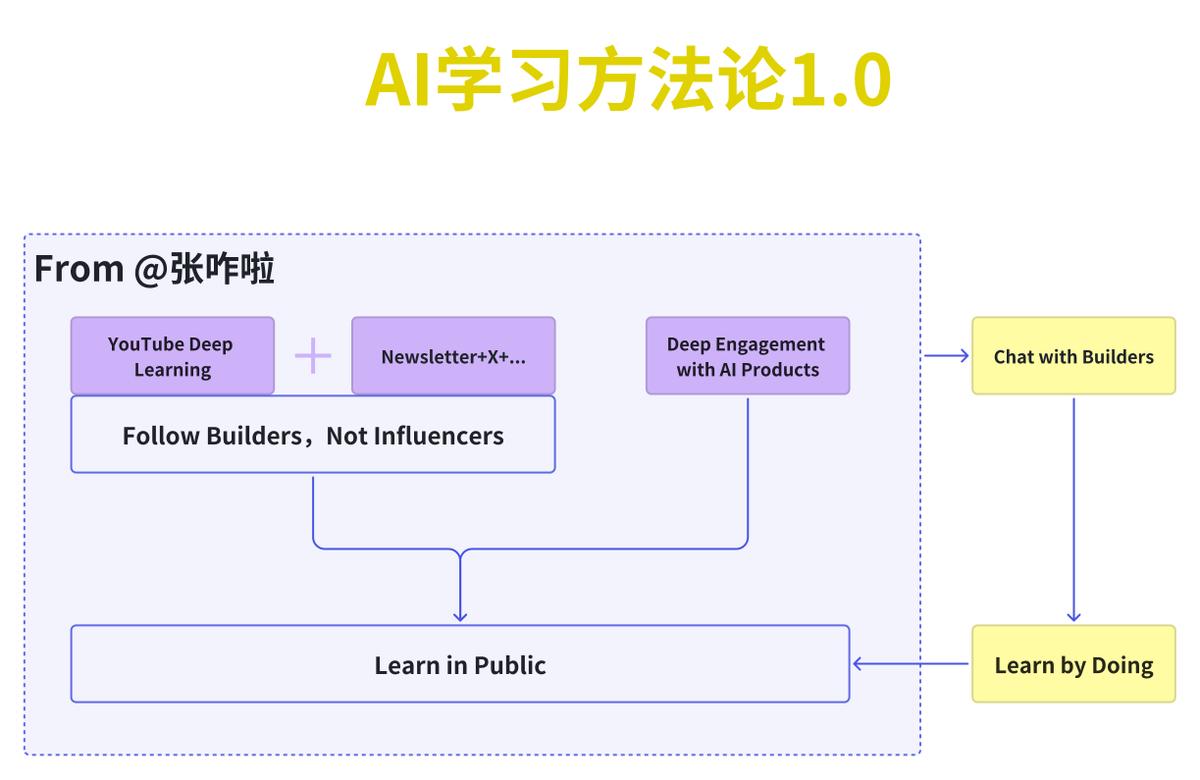 AI学习方法论1.0

From @张咋啦

YouTube Deep Learning

+

Newsletter+X+...

Deep Engagement with AI Products

Chat with Builders

Follow Builders，Not Influencers

Learn in Public

Learn by Doing